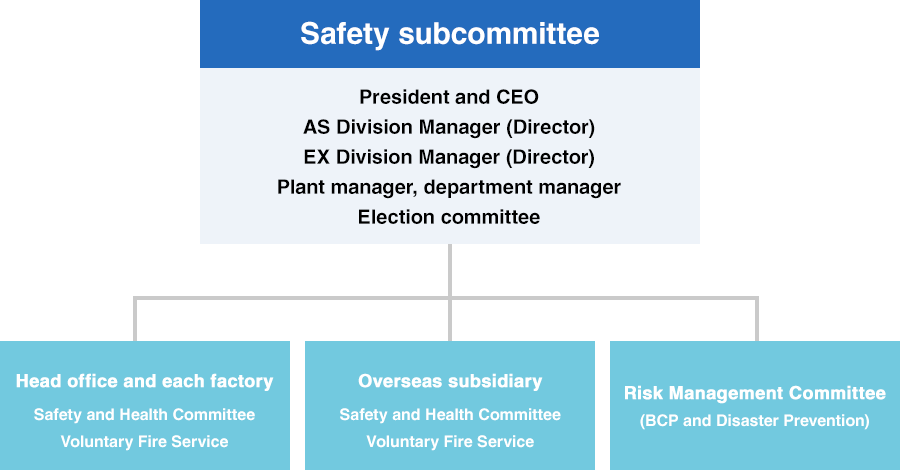 Safety subcommittee

President and CEO
AS Division Manager (Director)
EX Division Manager (Director)
Plant manager, department manager
Election committee

Head office and each factory
Safety and Health Committee
Voluntary Fire Service

Overseas subsidiary
Safety and Health Committee
Voluntary Fire Service

Risk Management Committee
(BCP and Disaster Prevention)